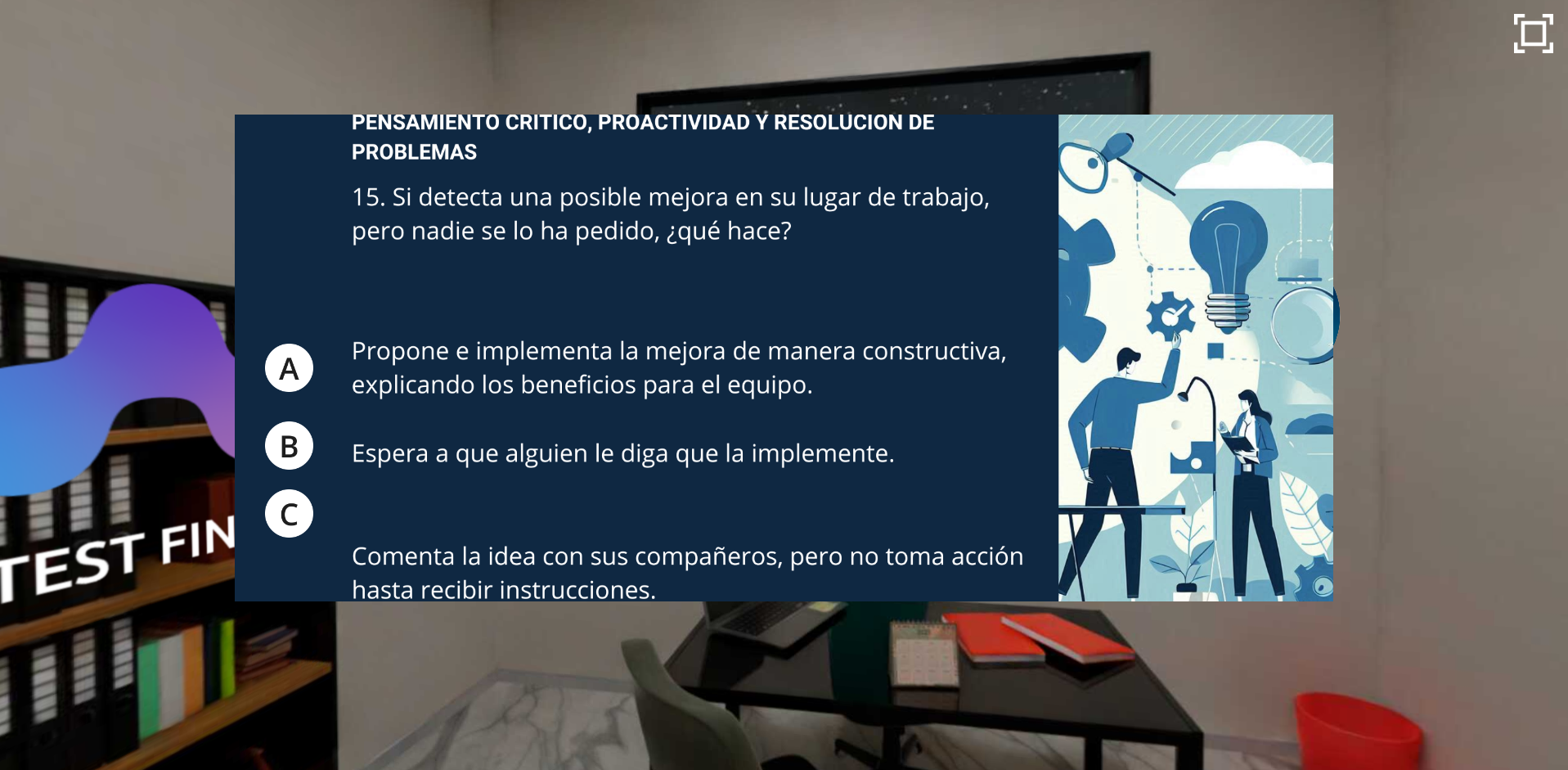 PENSAMIENTO CRITICO, PROACTIVIDAD Y RESOLUCION DE PROBLEMAS

15. Si detecta una posible mejora en su lugar de trabajo, pero nadie se lo ha pedido, ¿qué hace?

A

Propone e implementa la mejora de manera constructiva, explicando los beneficios para el equipo.

B

Espera a que alguien le diga que la implemente.

C

Comenta la idea con sus compañeros, pero no toma acción hasta recibir instrucciones.

TEST FIN